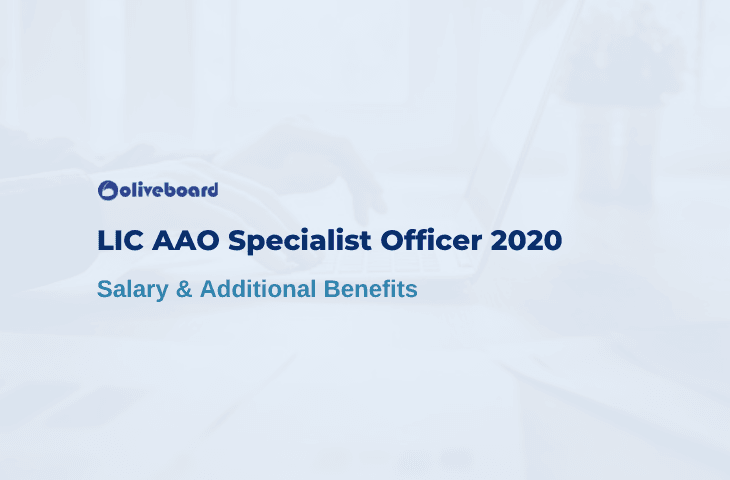 oliveboard

LIC AAO Specialist Officer 2020

Salary & Additional Benefits